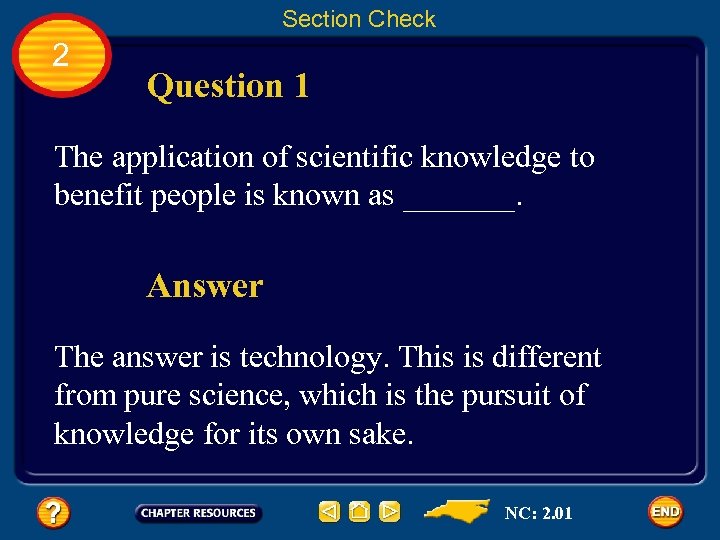 Section Check

2

Question 1

The application of scientific knowledge to benefit people is known as _______.

Answer

The answer is technology. This is different from pure science, which is the pursuit of knowledge for its own sake.

?

CHAPTER RESOURCES

NC: 2.01

END